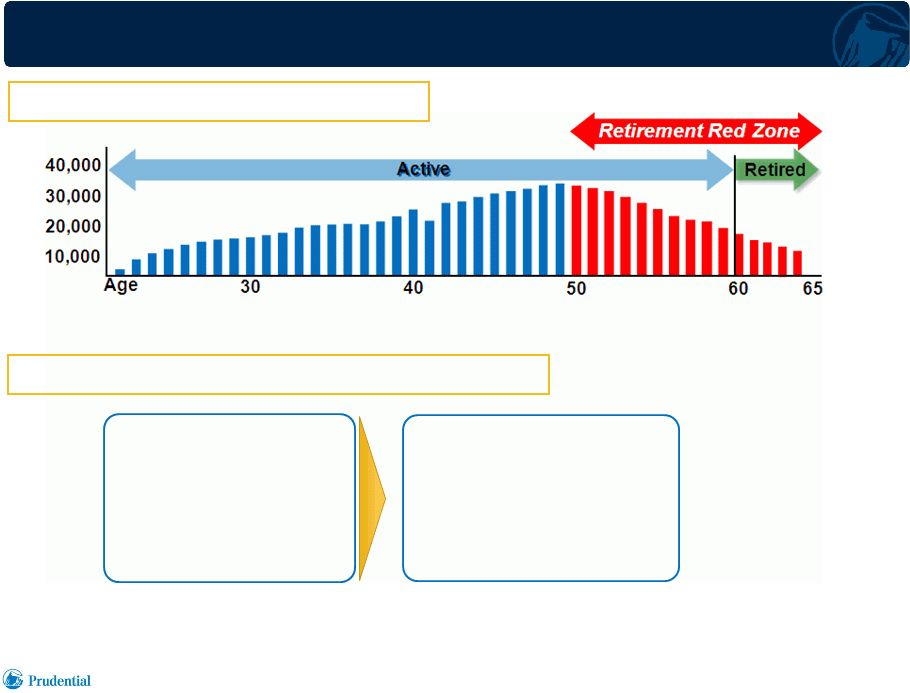 Retirement Red Zone

Active

Retired

40,000
30,000
20,000
10,000

Age 30 40 50 60 65

Prudential